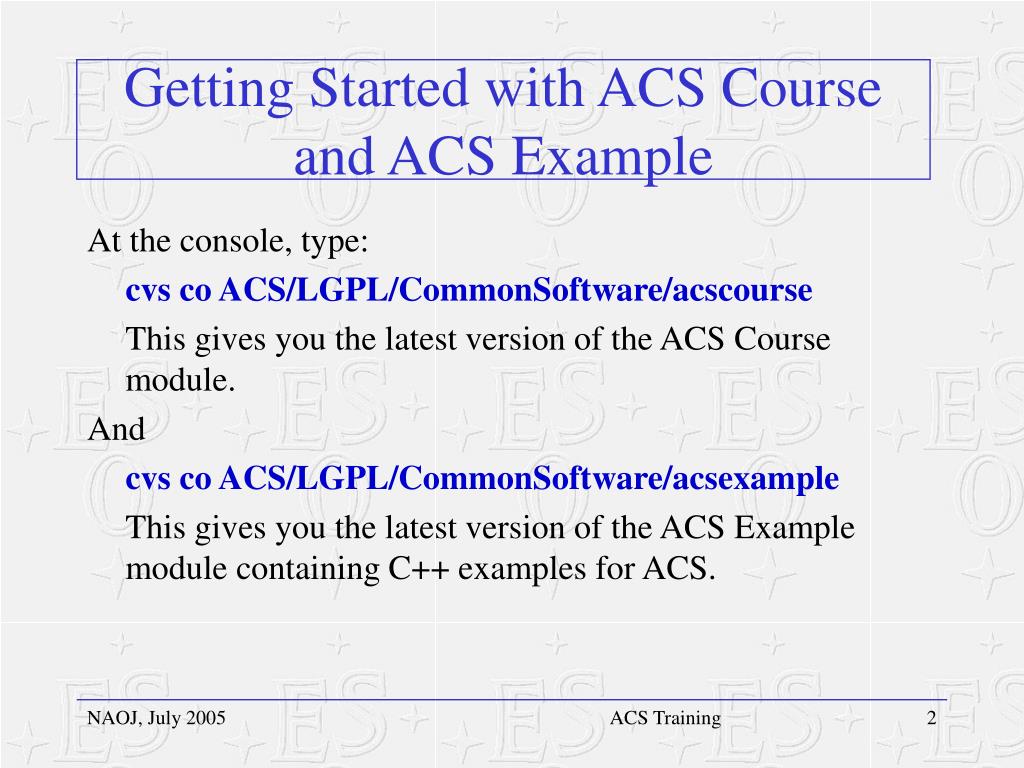 Getting Started with ACS Course and ACS Example

At the console, type:

cvs co ACS/LGPL/CommonSoftware/acscourse

This gives you the latest version of the ACS Course module.

And

cvs co ACS/LGPL/CommonSoftware/acsexample

This gives you the latest version of the ACS Example module containing C++ examples for ACS.

NAOJ, July 2005

ACS Training

2